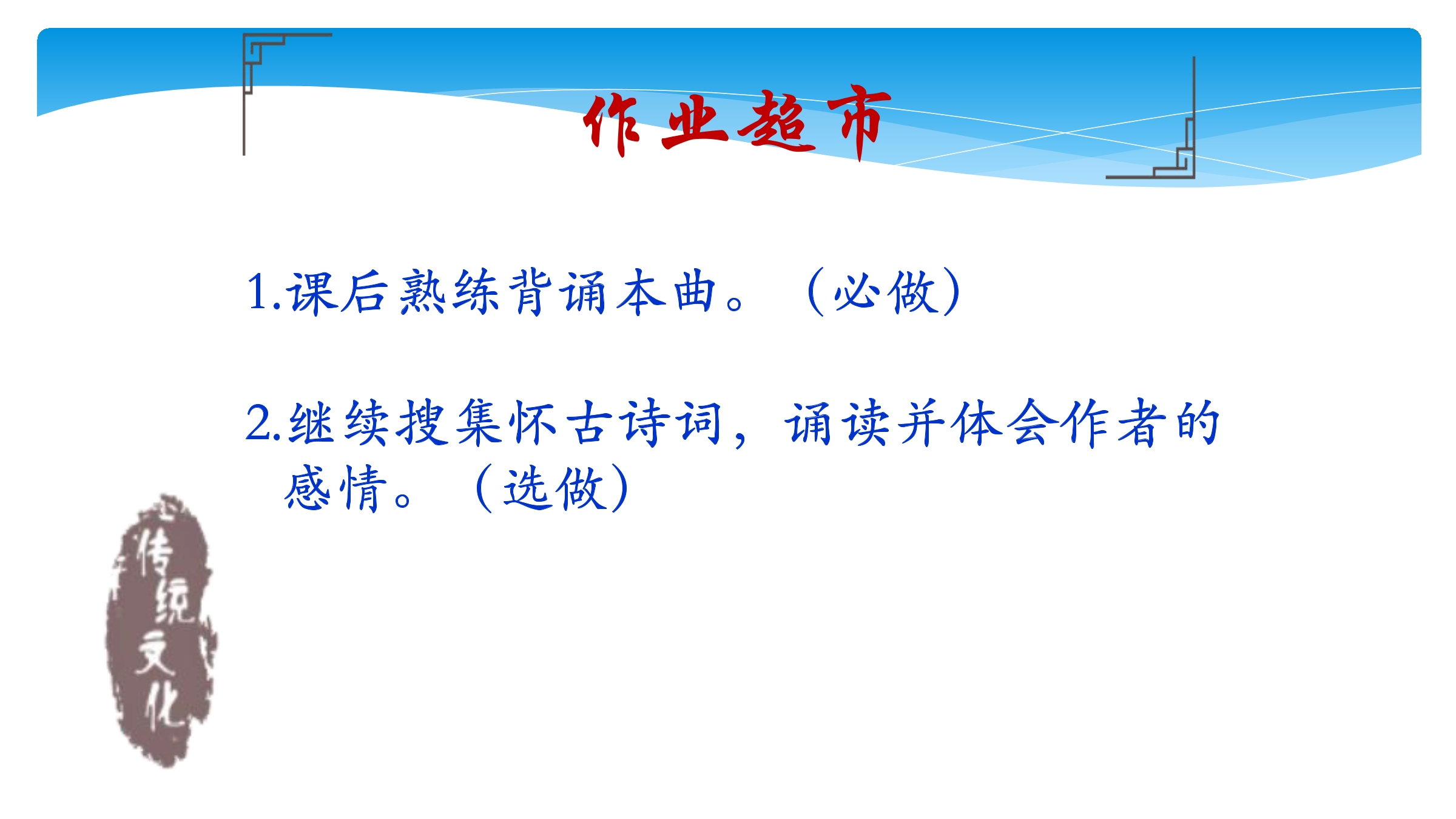 作业超市

1.课后熟练背诵本曲。（必做）

2.继续搜集怀古诗词，诵读并体会作者的感情。（选做）

传统文化